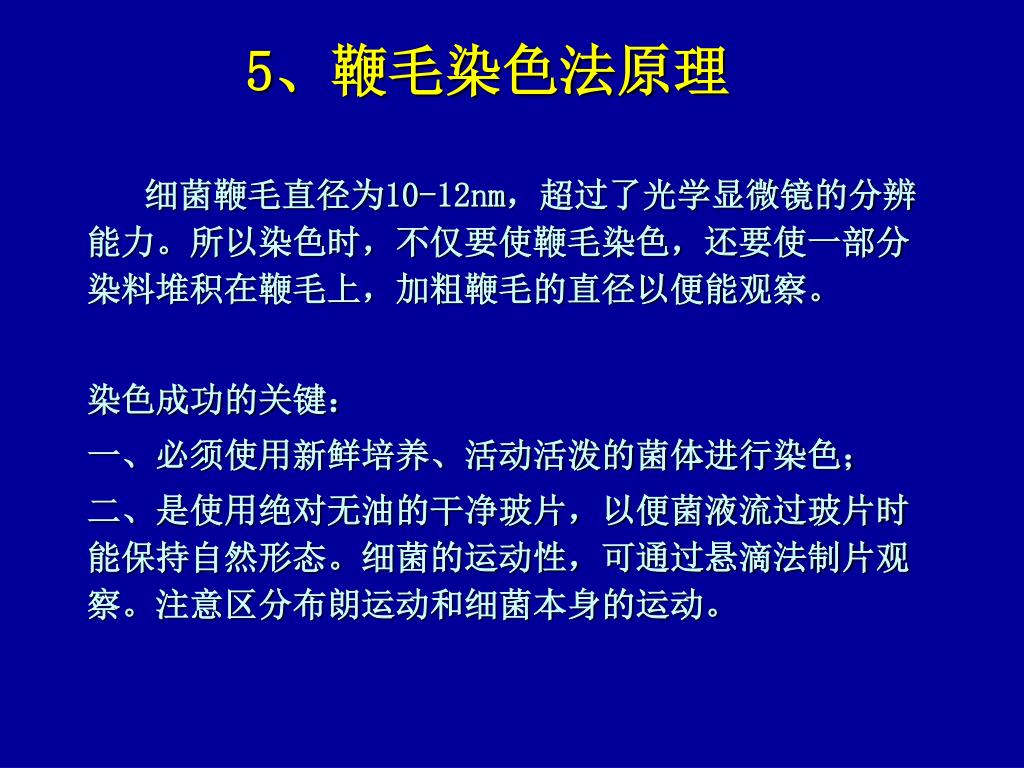 5、鞭毛染色法原理

细菌鞭毛直径为10-12nm，超过了光学显微镜的分辨能力。所以染色时，不仅要使鞭毛染色，还要使一部分染料堆积在鞭毛上，加粗鞭毛的直径以便能观察。

染色成功的关键：

一、必须使用新鲜培养、活动活泼的菌体进行染色；

二、是使用绝对无油的干净玻片，以便菌液流过玻片时能保持自然形态。细菌的运动性，可通过悬滴法制片观察。注意区分布朗运动和细菌本身的运动。